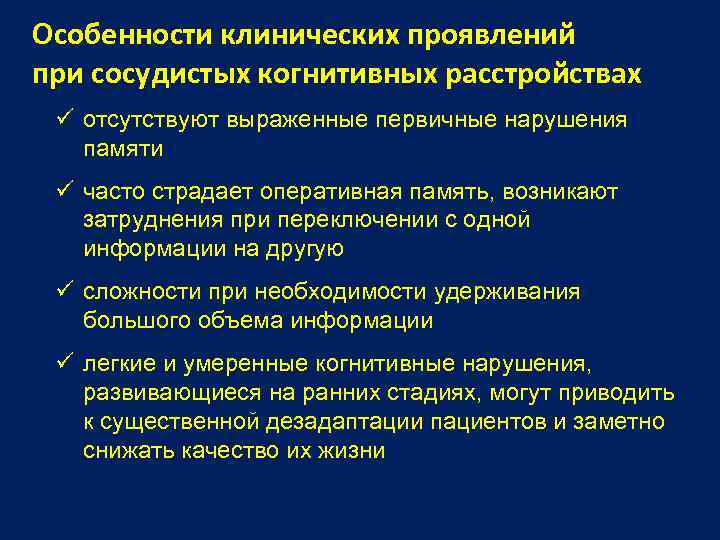 Особенности клинических проявлений при сосудистых когнитивных расстройствах

✓ отсутствуют выраженные первичные нарушения памяти

✓ часто страдает оперативная память, возникают затруднения при переключении с одной информации на другую

✓ сложности при необходимости удерживания большого объема информации

✓ легкие и умеренные когнитивные нарушения, развивающиеся на ранних стадиях, могут приводить к существенной дезадаптации пациентов и заметно снижать качество их жизни